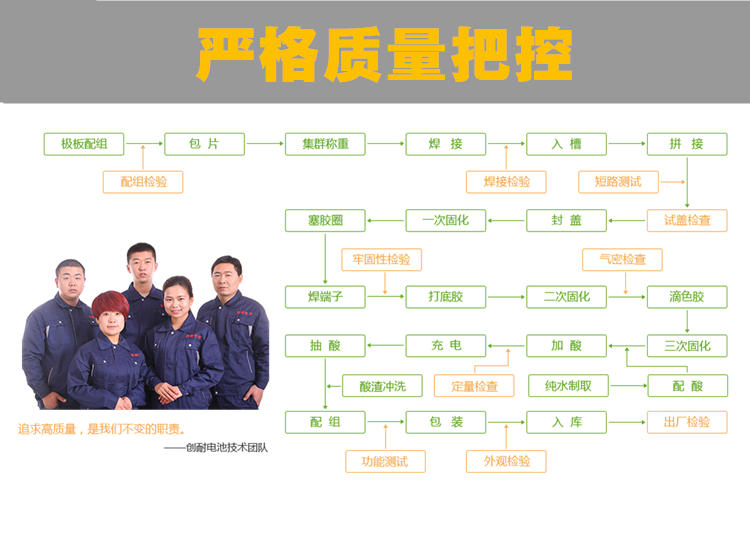 严格质量把控

极板配组
包 片
集群称重
焊 接
入 槽
拼 接
配组检验
焊接检验
短路测试
塞胶圈
一次固化
封 盖
试盖检查
牢固性检验
气密检查
焊端子
打底胶
二次固化
滴色胶
抽 酸
充 电
加 酸
三次固化
酸渣冲洗
定量检查
纯水制取
配 酸
配 组
包 装
入 库
出厂检验
功能测试
外观检验

追求高质量，是我们不变的职责。
——创耐电池技术团队